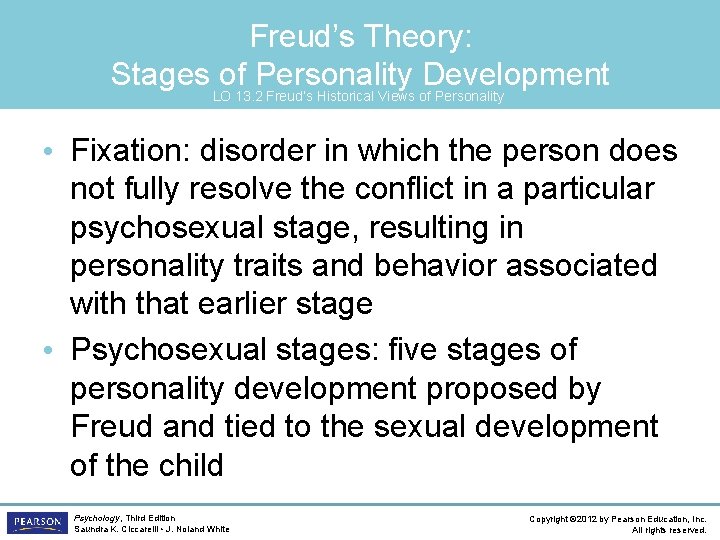 Freud's Theory:
Stages of Personality Development
LO 13.2 Freud's Historical Views of Personality

• Fixation: disorder in which the person does not fully resolve the conflict in a particular psychosexual stage, resulting in personality traits and behavior associated with that earlier stage
• Psychosexual stages: five stages of personality development proposed by Freud and tied to the sexual development of the child

PEARSON
Psychology, Third Edition
Saundra K. Ciccarelli • J. Noland White

Copyright ©2012 by Pearson Education, Inc.
All rights reserved.